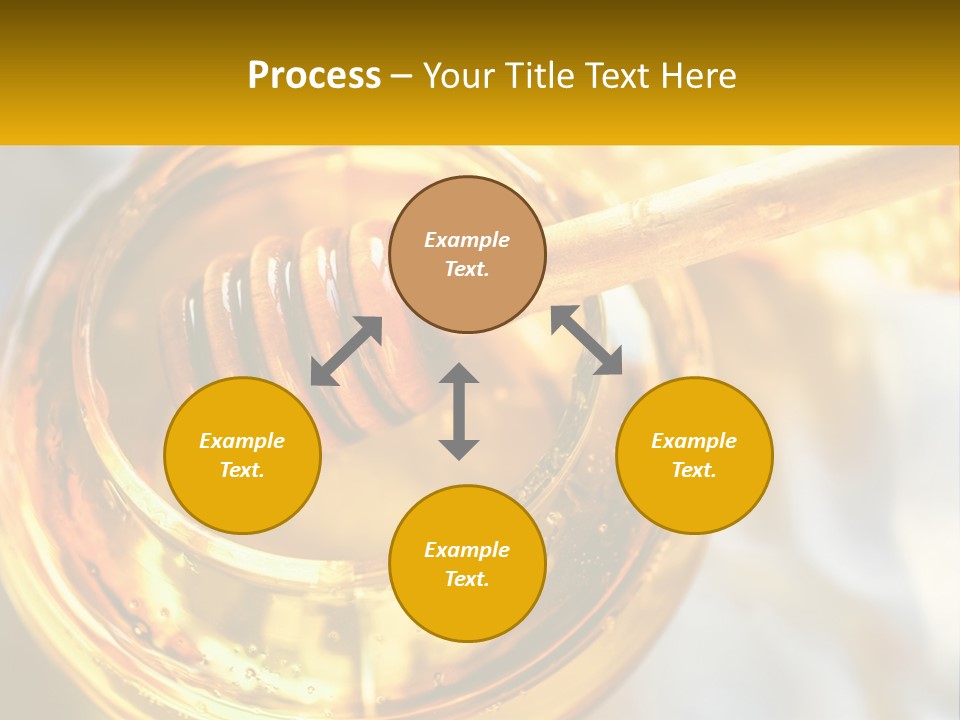 Process – Your Title Text Here

Example Text.

Example Text.

Example Text.

Example Text.